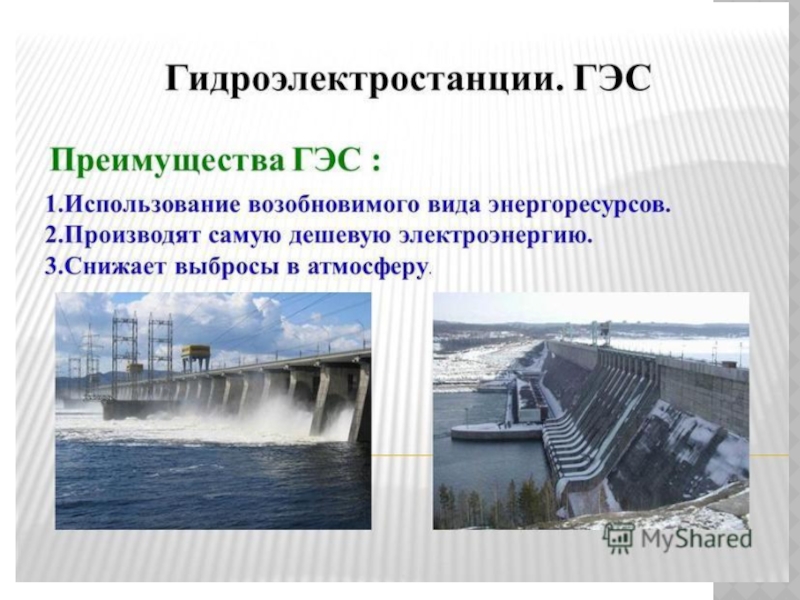 Гидроэлектростанции. ГЭС

Преимущества ГЭС :

1.Использование возобновимого вида энергоресурсов.
2.Производят самую дешевую электроэнергию.
3.Снижает выбросы в атмосферу.

MyShared